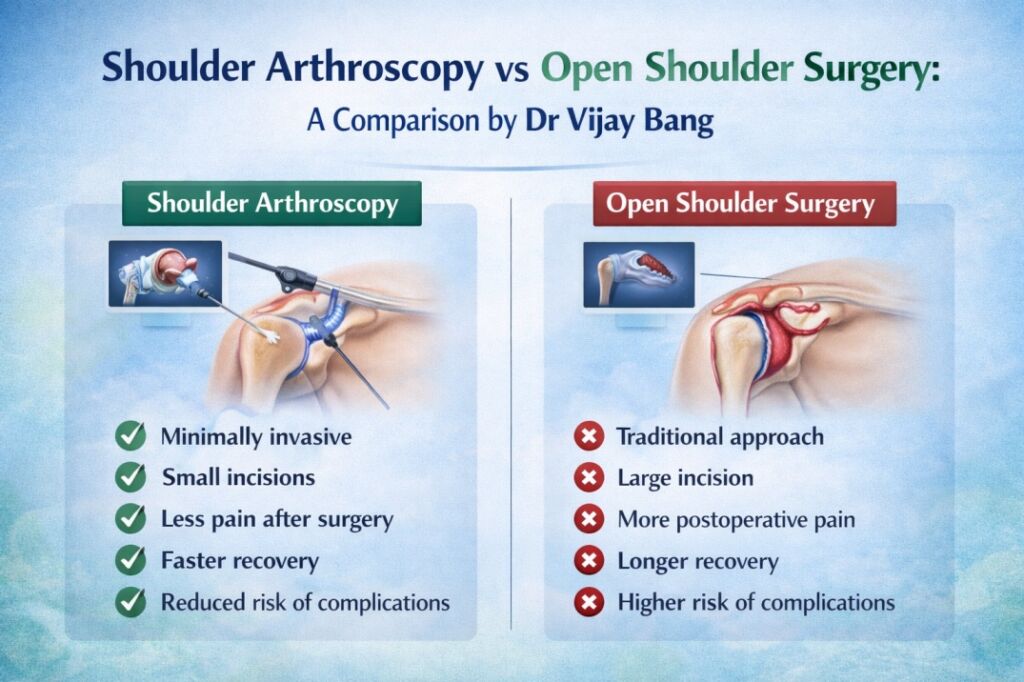 Shoulder Arthroscopy vs Open Shoulder Surgery:
A Comparison by Dr Vijay Bang

Shoulder Arthroscopy

Minimally invasive
Small incisions
Less pain after surgery
Faster recovery
Reduced risk of complications

Open Shoulder Surgery

Traditional approach
Large incision
More postoperative pain
Longer recovery
Higher risk of complications